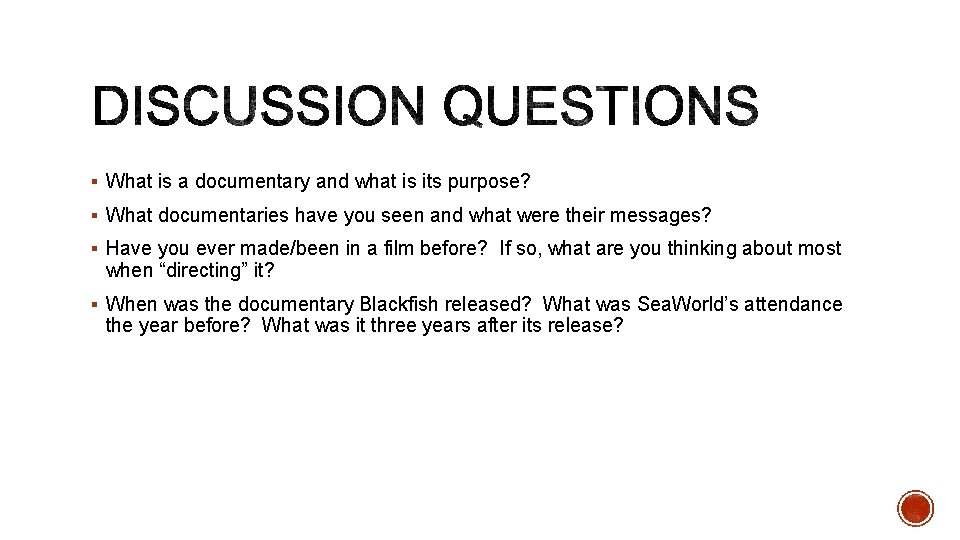 DISCUSSION QUESTIONS

• What is a documentary and what is its purpose?

• What documentaries have you seen and what were their messages?

• Have you ever made/been in a film before? If so, what are you thinking about most when "directing" it?

• When was the documentary Blackfish released? What was SeaWorld's attendance the year before? What was it three years after its release?